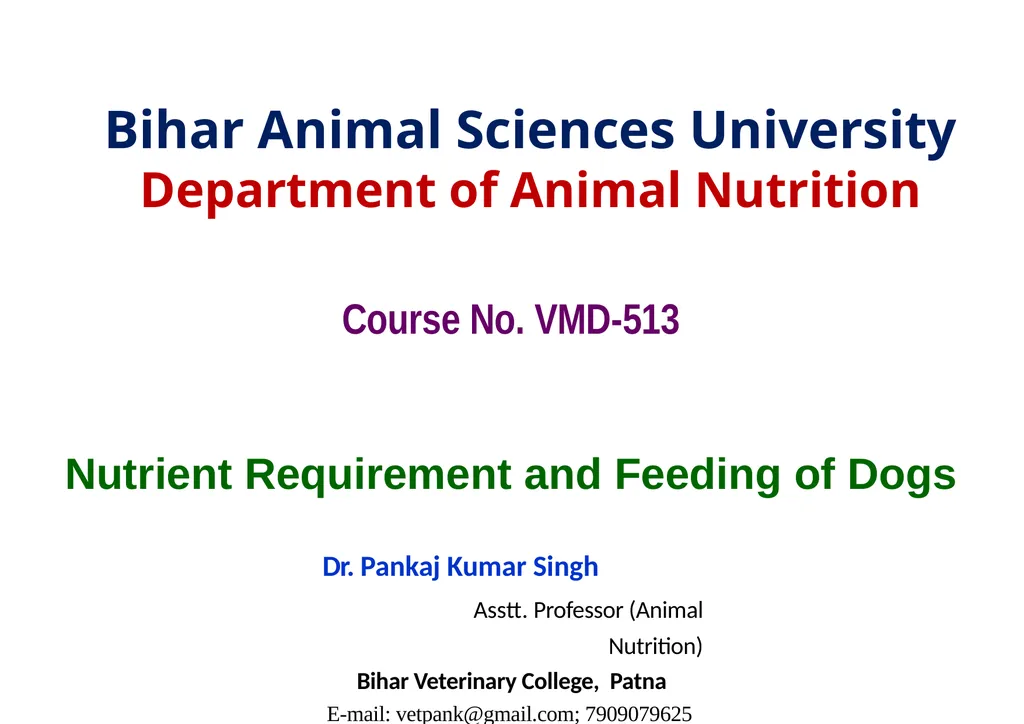 Bihar Animal Sciences University
Department of Animal Nutrition

Course No. VMD-513

Nutrient Requirement and Feeding of Dogs

Dr. Pankaj Kumar Singh

Asstt. Professor (Animal Nutrition)

Bihar Veterinary College, Patna

E-mail: vetpank@gmail.com; 7909079625